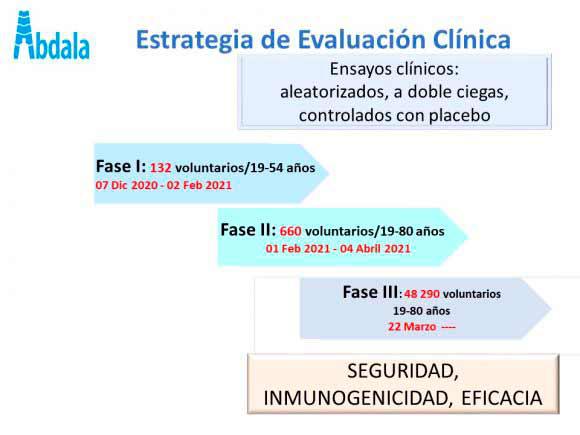 Abdala

Estrategia de Evaluación Clínica

Ensayos clínicos:
aleatorizados, a doble ciegas,
controlados con placebo

Fase I: 132 voluntarios/19-54 años
07 Dic 2020 - 02 Feb 2021

Fase II: 660 voluntarios/19-80 años
01 Feb 2021 - 04 Abril 2021

Fase III: 48 290 voluntarios
19-80 años
22 Marzo ----

SEGURIDAD,
INMUNOGENICIDAD, EFICACIA